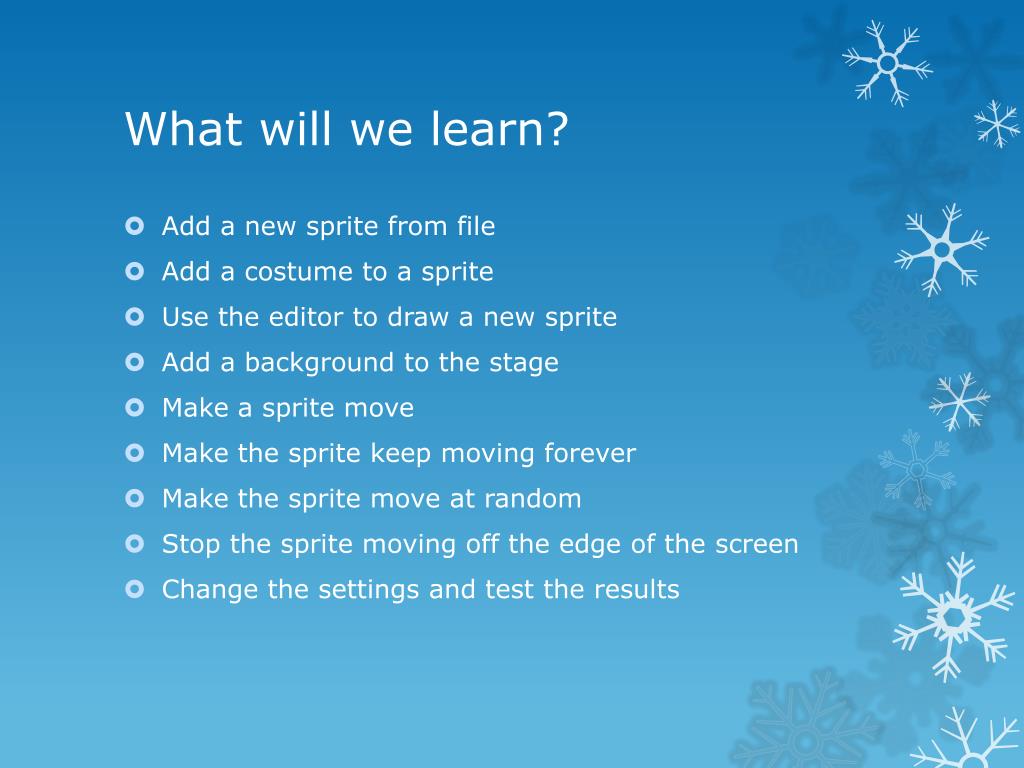 What will we learn?

- Add a new sprite from file
- Add a costume to a sprite
- Use the editor to draw a new sprite
- Add a background to the stage
- Make a sprite move
- Make the sprite keep moving forever
- Make the sprite move at random
- Stop the sprite moving off the edge of the screen
- Change the settings and test the results